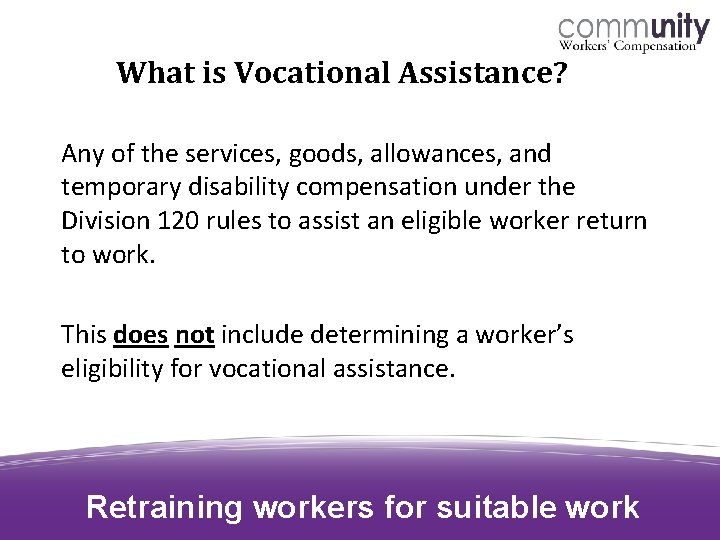 community
Workers' Compensation

What is Vocational Assistance?

Any of the services, goods, allowances, and temporary disability compensation under the Division 120 rules to assist an eligible worker return to work.

This does not include determining a worker's eligibility for vocational assistance.

Retraining workers for suitable work